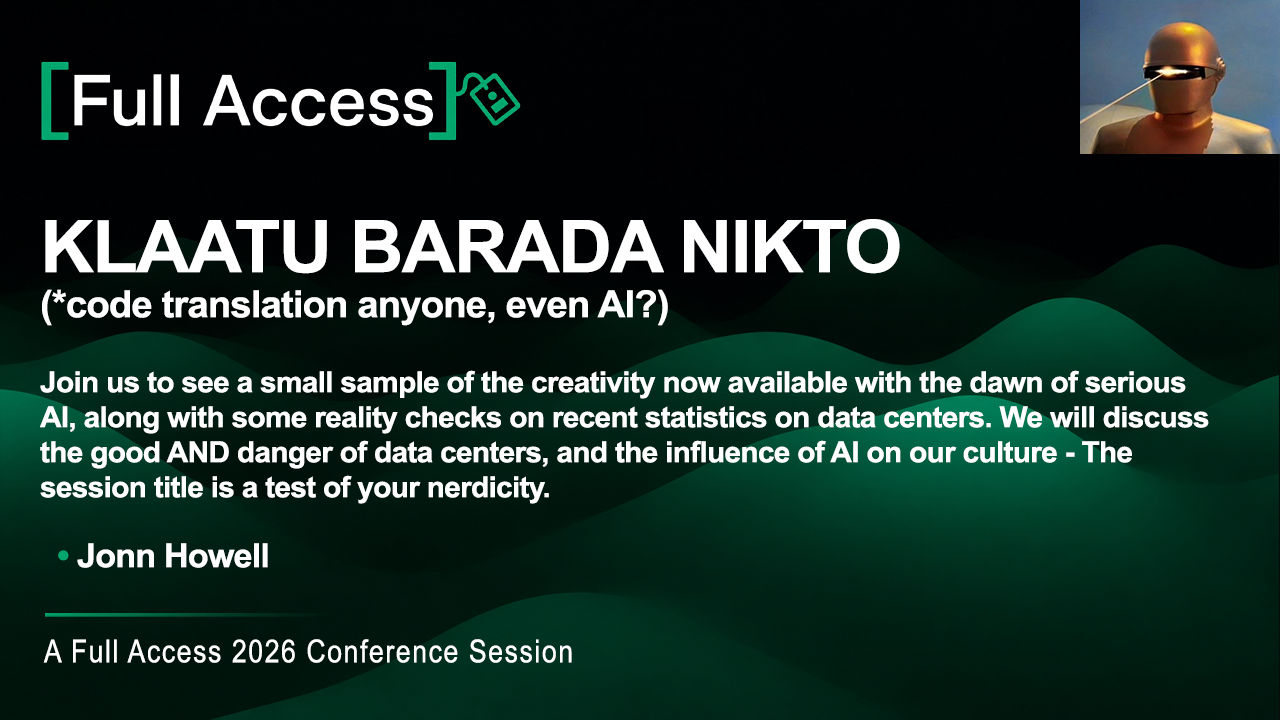 [Full Access]

KLAATU BARADA NIKTO
(*code translation anyone, even AI?)

Join us to see a small sample of the creativity now available with the dawn of serious AI, along with some reality checks on recent statistics on data centers. We will discuss the good AND danger of data centers, and the influence of AI on our culture - The session title is a test of your nerdicity.

• Jonn Howell

A Full Access 2026 Conference Session